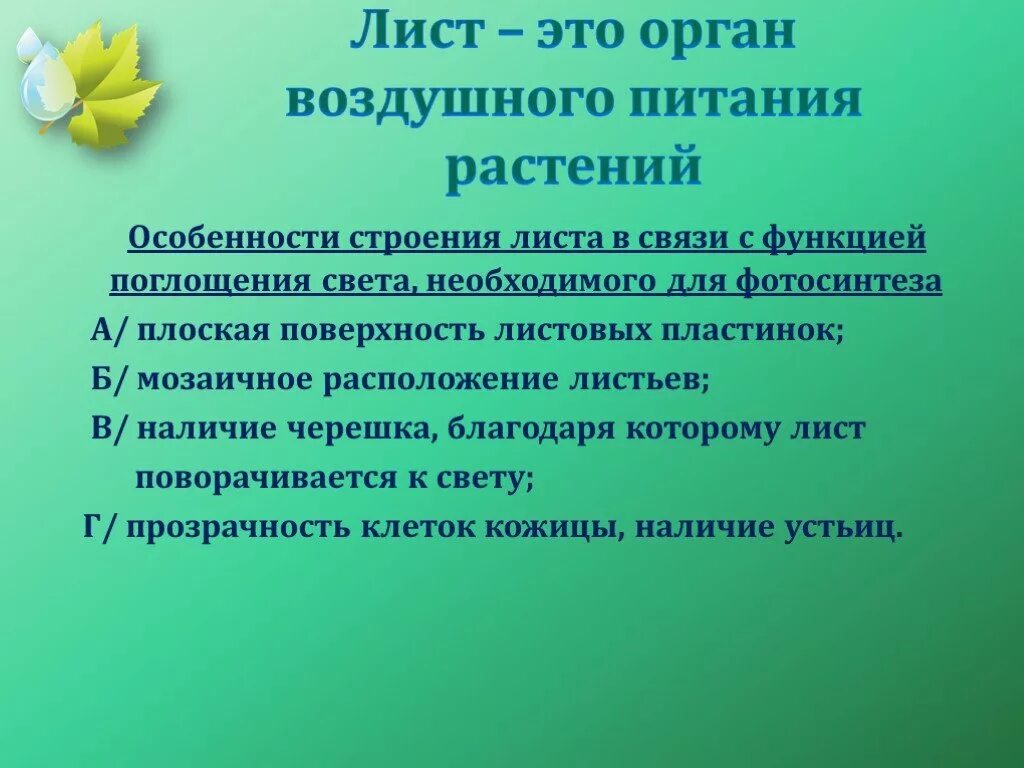 Лист – это орган воздушного питания растений

Особенности строения листа в связи с функцией поглощения света, необходимого для фотосинтеза

А/ плоская поверхность листовых пластинок;

Б/ мозаичное расположение листьев;

В/ наличие черешка, благодаря которому лист поворачивается к свету;

Г/ прозрачность клеток кожицы, наличие устьиц.